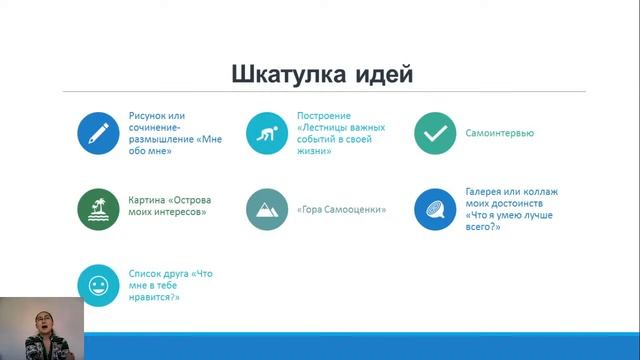 Шкатулка идей

Рисунок или сочинение-размышление «Мне обо мне»

Построение «Лестницы важных событий в своей жизни»

Самоинтервью

Картина «Острова моих интересов»

«Гора Самооценки»

Галерея или коллаж моих достоинств «Что я умею лучше всего?»

Список друга «Что мне в тебе нравится?»